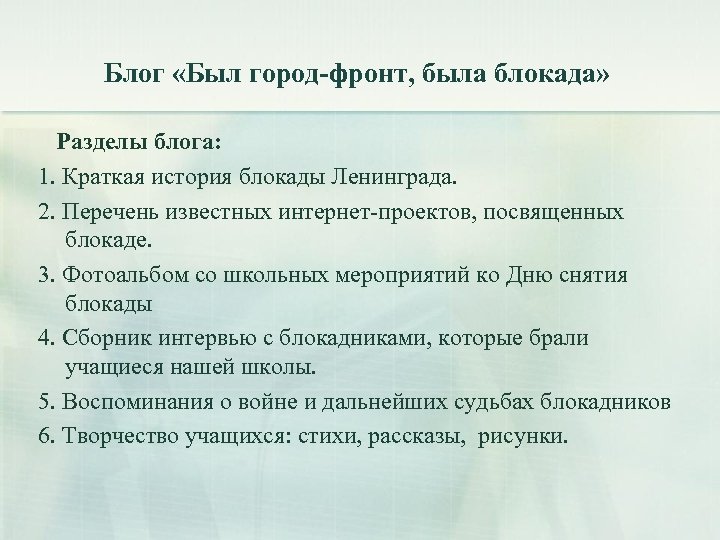 Блог «Был город-фронт, была блокада»

Разделы блога:

1. Краткая история блокады Ленинграда.

2. Перечень известных интернет-проектов, посвященных блокаде.

3. Фотоальбом со школьных мероприятий ко Дню снятия блокады

4. Сборник интервью с блокадниками, которые брали учащиеся нашей школы.

5. Воспоминания о войне и дальнейших судьбах блокадников

6. Творчество учащихся: стихи, рассказы, рисунки.